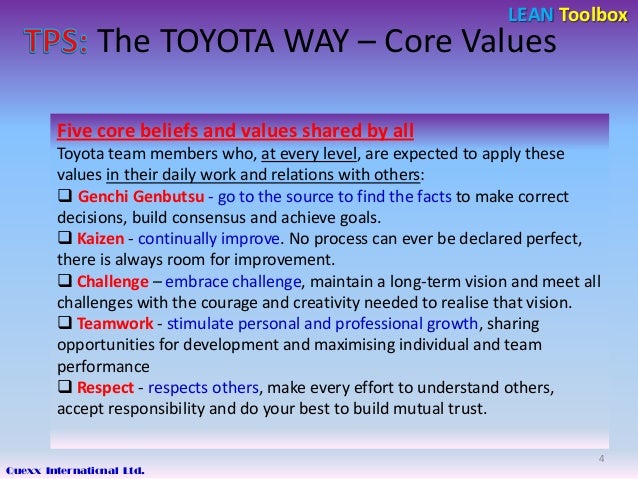 LEAN Toolbox

TPS: The TOYOTA WAY – Core Values

Five core beliefs and values shared by all
Toyota team members who, at every level, are expected to apply these values in their daily work and relations with others:
❑ Genchi Genbutsu - go to the source to find the facts to make correct decisions, build consensus and achieve goals.
❑ Kaizen - continually improve. No process can ever be declared perfect, there is always room for improvement.
❑ Challenge – embrace challenge, maintain a long-term vision and meet all challenges with the courage and creativity needed to realise that vision.
❑ Teamwork - stimulate personal and professional growth, sharing opportunities for development and maximising individual and team performance
❑ Respect - respects others, make every effort to understand others, accept responsibility and do your best to build mutual trust.

4

Quexx International Ltd.